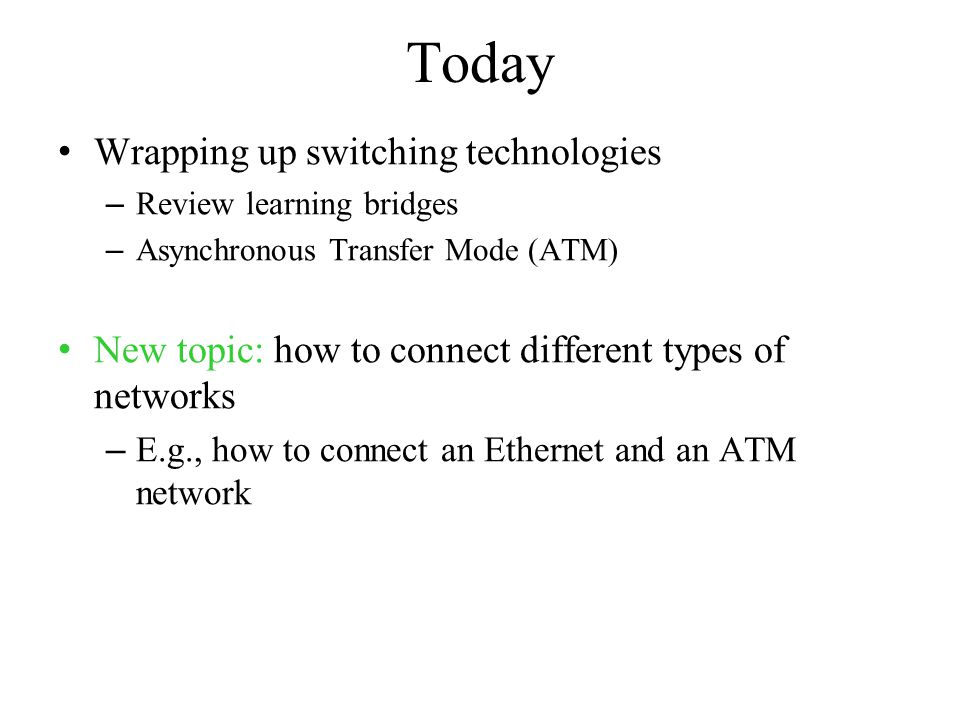 Today

• Wrapping up switching technologies
– Review learning bridges
– Asynchronous Transfer Mode (ATM)

• New topic: how to connect different types of networks
– E.g., how to connect an Ethernet and an ATM network